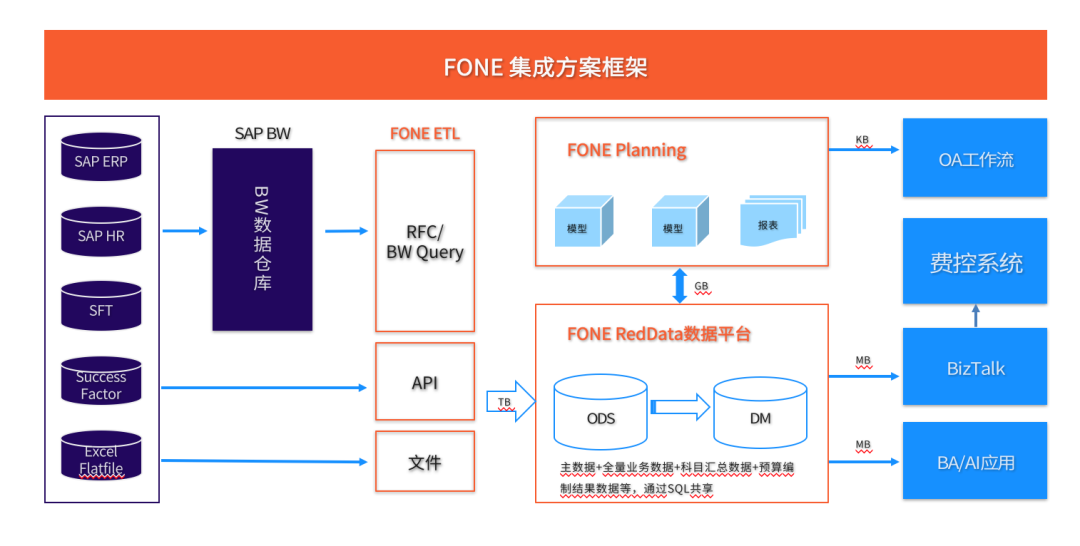 FONE 集成方案框架

SAP ERP

SAP HR

SFT

Success Factor

Excel Flatfile

SAP BW

BW数据仓库

FONE ETL

RFC/ BW Query

API

文件

TB

FONE Planning

模型

模型

报表

GB

FONE RedData数据平台

ODS

DM

主数据+全量业务数据+科目汇总数据+预算编制结果数据等，通过SQL共享

KB

MB

MB

OA工作流

费控系统

BizTalk

BA/AI应用